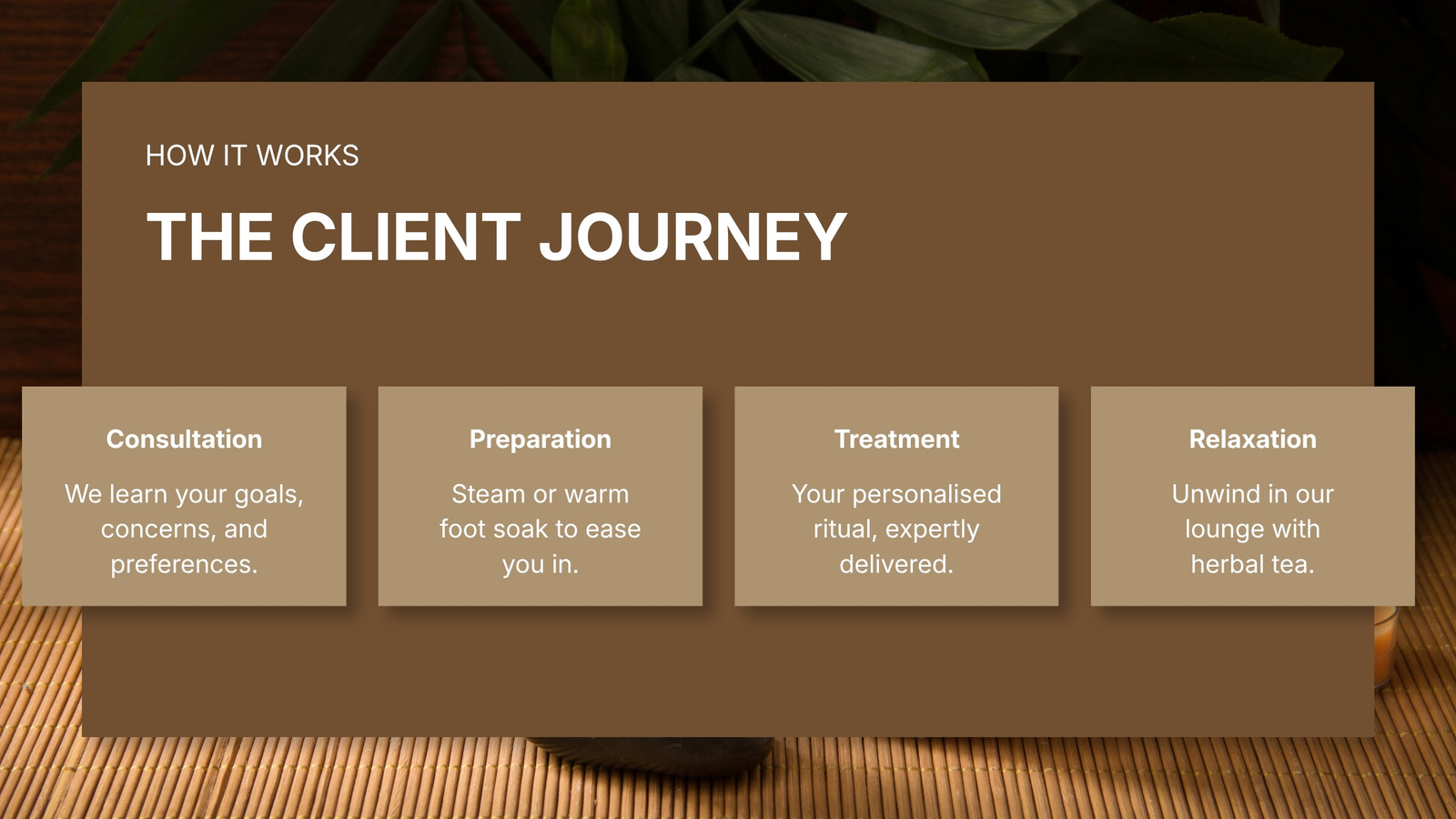 HOW IT WORKS

THE CLIENT JOURNEY

Consultation

We learn your goals, concerns, and preferences.

Preparation

Steam or warm foot soak to ease you in.

Treatment

Your personalised ritual, expertly delivered.

Relaxation

Unwind in our lounge with herbal tea.